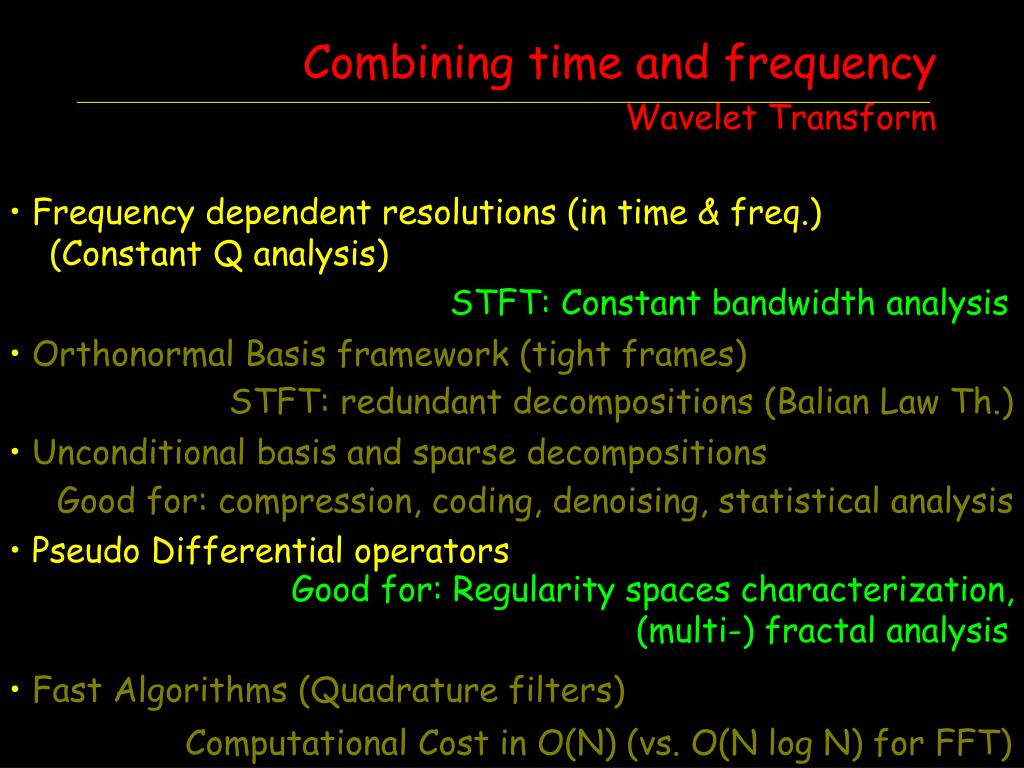 Combining time and frequency

Wavelet Transform

• Frequency dependent resolutions (in time & freq.) (Constant Q analysis)

STFT: Constant bandwidth analysis

• Orthonormal Basis framework (tight frames)

STFT: redundant decompositions (Balian Law Th.)

• Unconditional basis and sparse decompositions

Good for: compression, coding, denoising, statistical analysis

• Pseudo Differential operators

Good for: Regularity spaces characterization, (multi-) fractal analysis

• Fast Algorithms (Quadrature filters)

Computational Cost in O(N) (vs. O(N log N) for FFT)